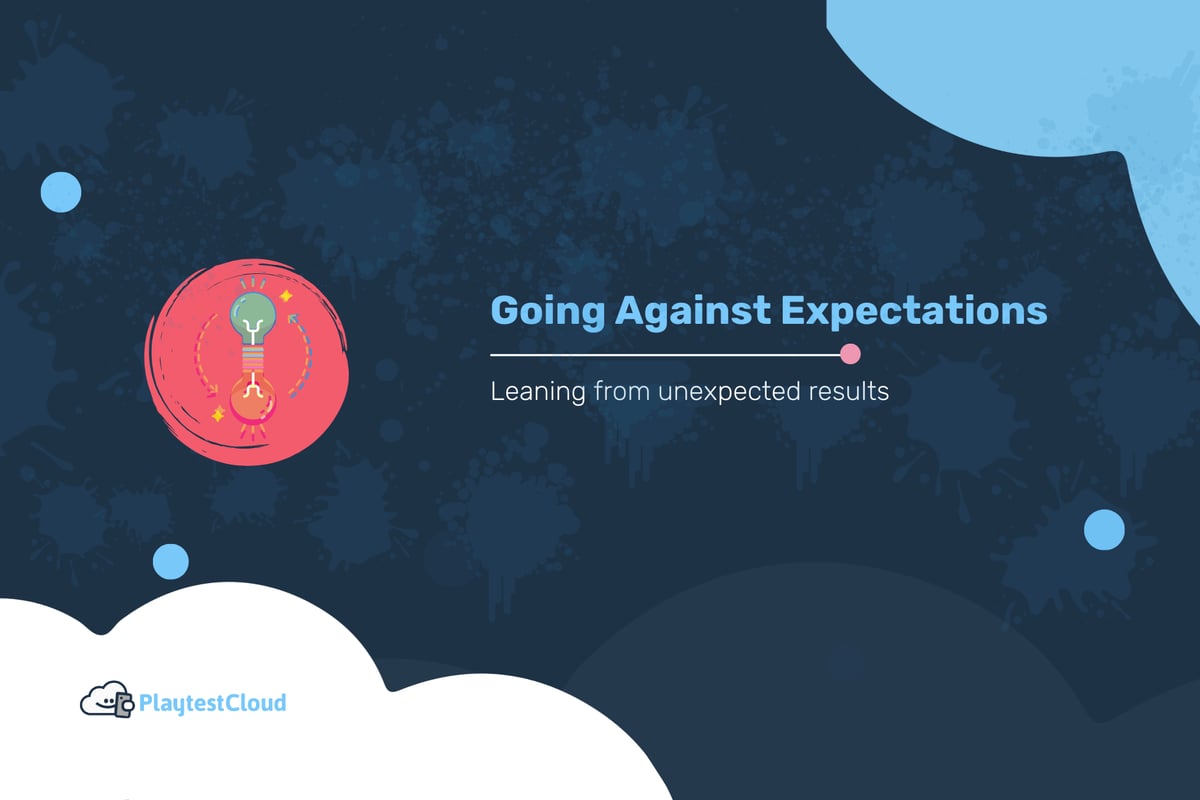 Going Against Expectations

Leaning from unexpected results

PlaytestCloud